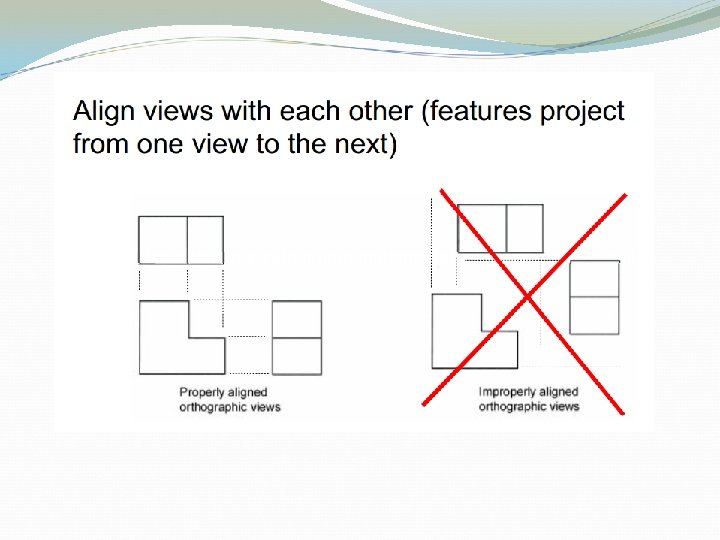 Align views with each other (features project from one view to the next)

Properly aligned orthographic views

Improperly aligned orthographic views